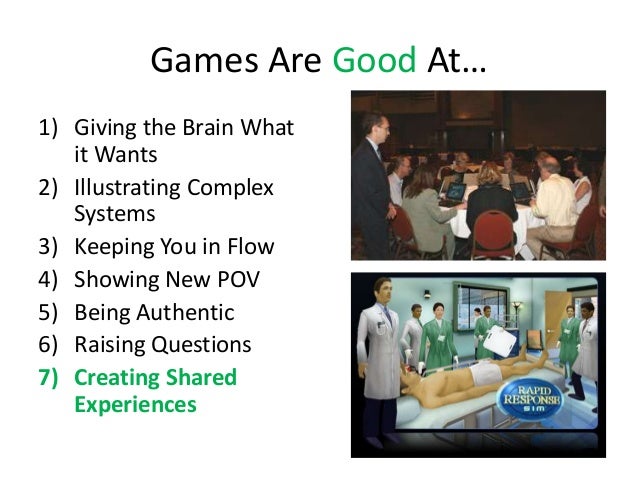 Games Are Good At…

1) Giving the Brain What it Wants
2) Illustrating Complex Systems
3) Keeping You in Flow
4) Showing New POV
5) Being Authentic
6) Raising Questions
7) Creating Shared Experiences

RAPID RESPONSE SIM